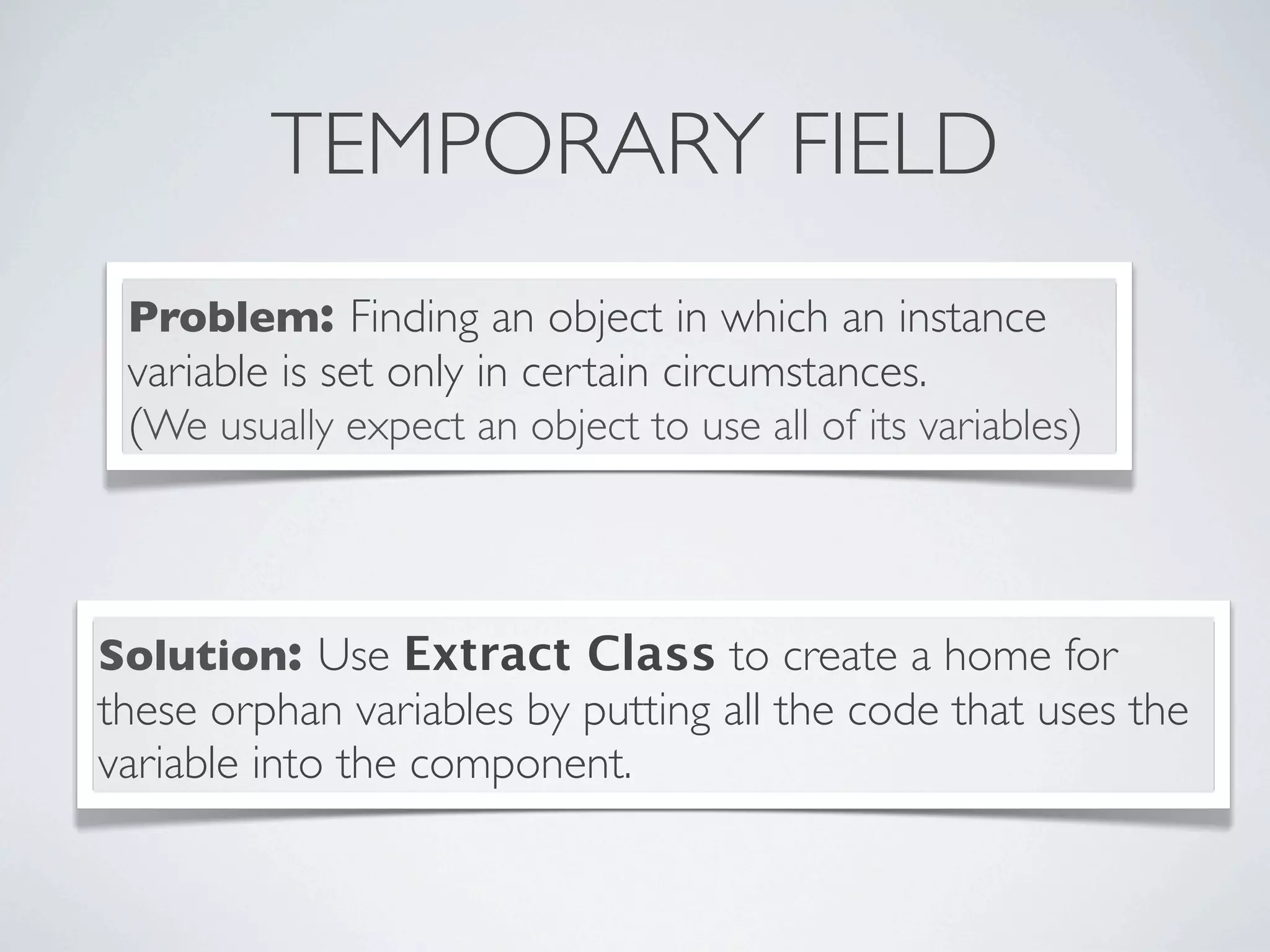 TEMPORARY FIELD

Problem: Finding an object in which an instance variable is set only in certain circumstances.
(We usually expect an object to use all of its variables)

Solution: Use Extract Class to create a home for these orphan variables by putting all the code that uses the variable into the component.